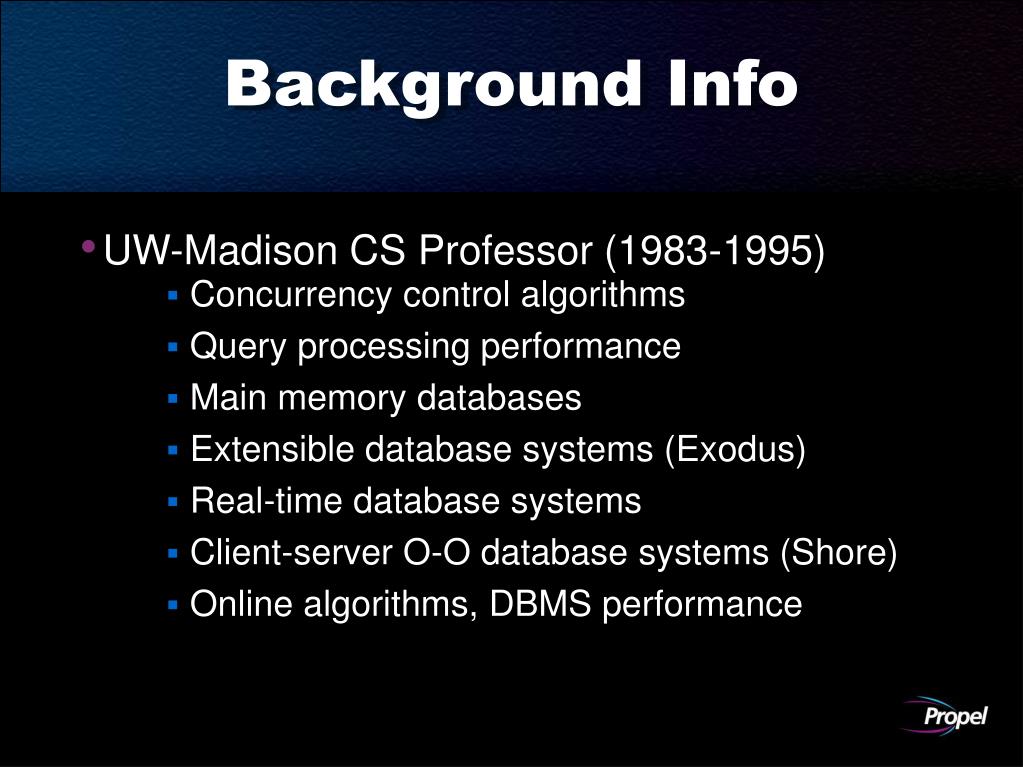 Background Info

• UW-Madison CS Professor (1983-1995)
  ▪ Concurrency control algorithms
  ▪ Query processing performance
  ▪ Main memory databases
  ▪ Extensible database systems (Exodus)
  ▪ Real-time database systems
  ▪ Client-server O-O database systems (Shore)
  ▪ Online algorithms, DBMS performance

Propel